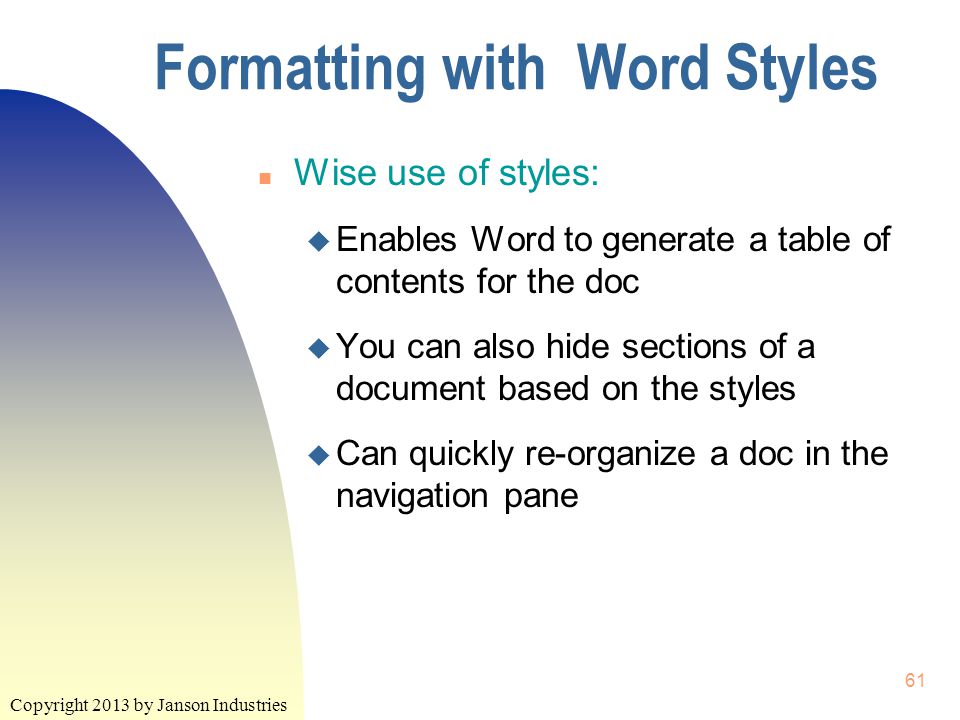 Formatting with Word Styles

Wise use of styles:

Enables Word to generate a table of contents for the doc

You can also hide sections of a document based on the styles

Can quickly re-organize a doc in the navigation pane

61

Copyright 2013 by Janson Industries